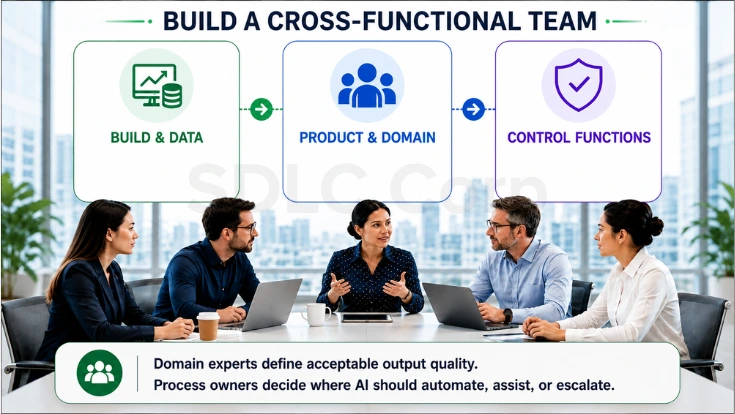 BUILD A CROSS-FUNCTIONAL TEAM

BUILD & DATA

PRODUCT & DOMAIN

CONTROL FUNCTIONS

SDLC Corp

Domain experts define acceptable output quality.
Process owners decide where AI should automate, assist, or escalate.